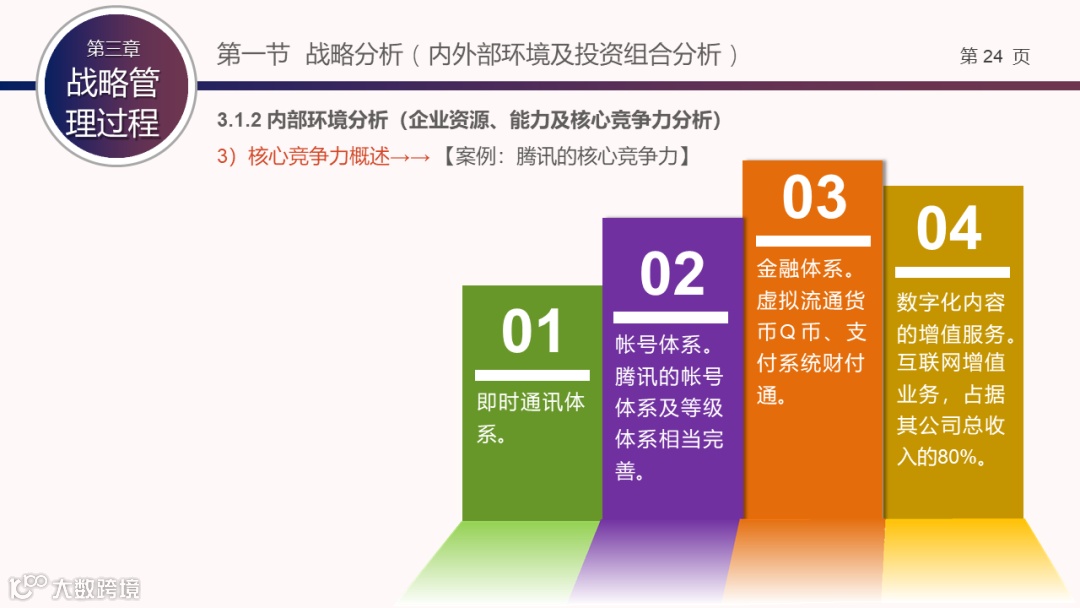 第三章
战略管理过程

第一节 战略分析（内外部环境及投资组合分析）

第 24 页

3.1.2 内部环境分析（企业资源、能力及核心竞争力分析）

3）核心竞争力概述→→【案例：腾讯的核心竞争力】

01
即时通讯体系。

02
帐号体系。腾讯的帐号体系及等级体系相当完善。

03
金融体系。虚拟流通货币Q币、支付系统财付通。

04
数字化内容的增值服务。互联网增值业务，占据其公司总收入的80%。

大数跨境